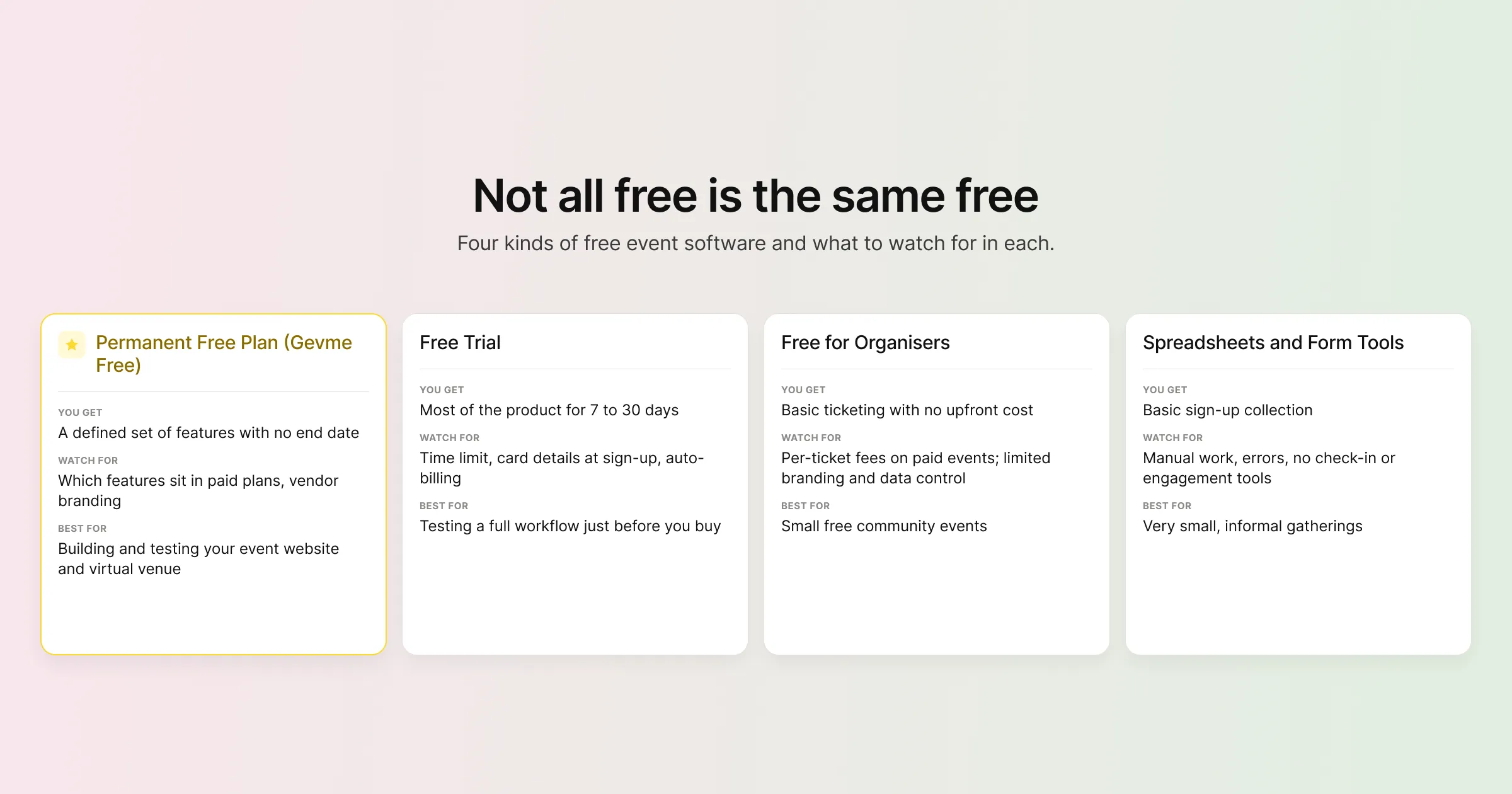 Not all free is the same free

Four kinds of free event software and what to watch for in each.

Permanent Free Plan (Gevme Free)

YOU GET
A defined set of features with no end date

WATCH FOR
Which features sit in paid plans, vendor branding

BEST FOR
Building and testing your event website and virtual venue

Free Trial

YOU GET
Most of the product for 7 to 30 days

WATCH FOR
Time limit, card details at sign-up, auto-billing

BEST FOR
Testing a full workflow just before you buy

Free for Organisers

YOU GET
Basic ticketing with no upfront cost

WATCH FOR
Per-ticket fees on paid events; limited branding and data control

BEST FOR
Small free community events

Spreadsheets and Form Tools

YOU GET
Basic sign-up collection

WATCH FOR
Manual work, errors, no check-in or engagement tools

BEST FOR
Very small, informal gatherings